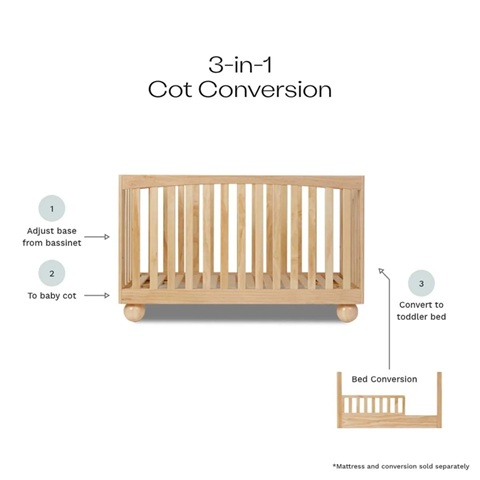 3-in-1
Cot Conversion

1

Adjust base from bassinet

2

To baby cot

3

Convert to toddler bed

Bed Conversion

*Mattress and conversion sold separately